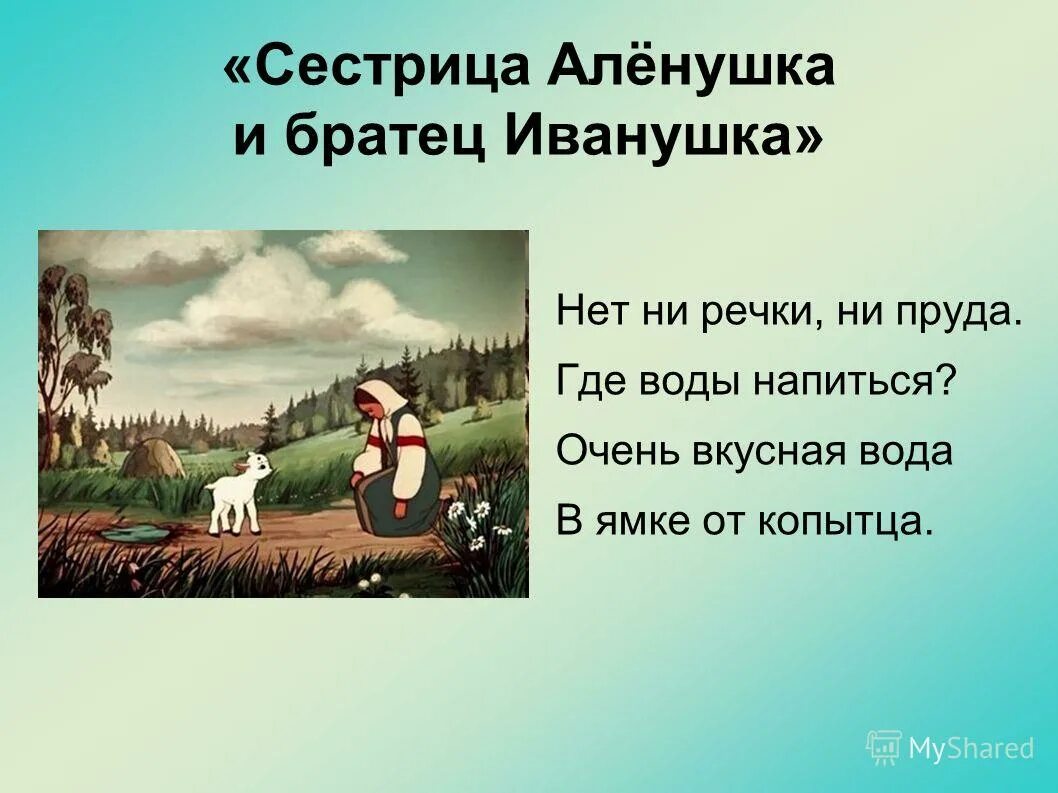 «Сестрица Алёнушка и братец Иванушка»

Нет ни речки, ни пруда.
Где воды напиться?
Очень вкусная вода
В ямке от копытца.

MyShared